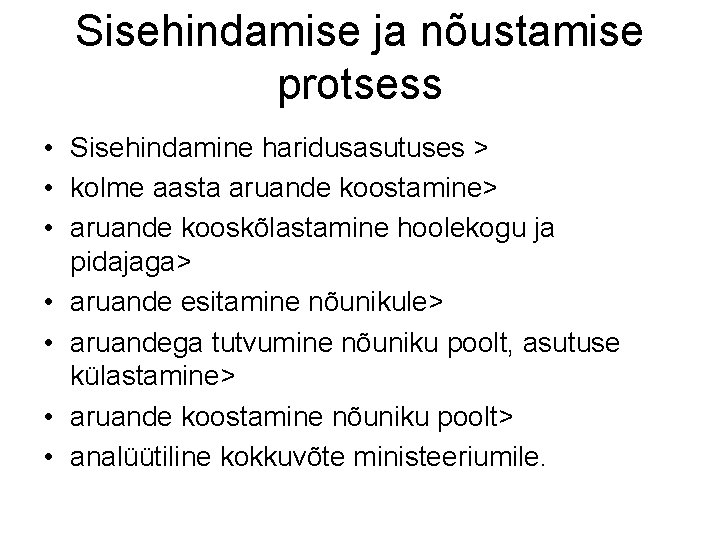 Sisehindamise ja nõustamise protsess

• Sisehindamine haridusasutuses >
• kolme aasta aruande koostamine>
• aruande kooskõlastamine hoolekogu ja pidajaga>
• aruande esitamine nõunikule>
• aruandega tutvumine nõuniku poolt, asutuse külastamine>
• aruande koostamine nõuniku poolt>
• analüütiline kokkuvõte ministeeriumile.